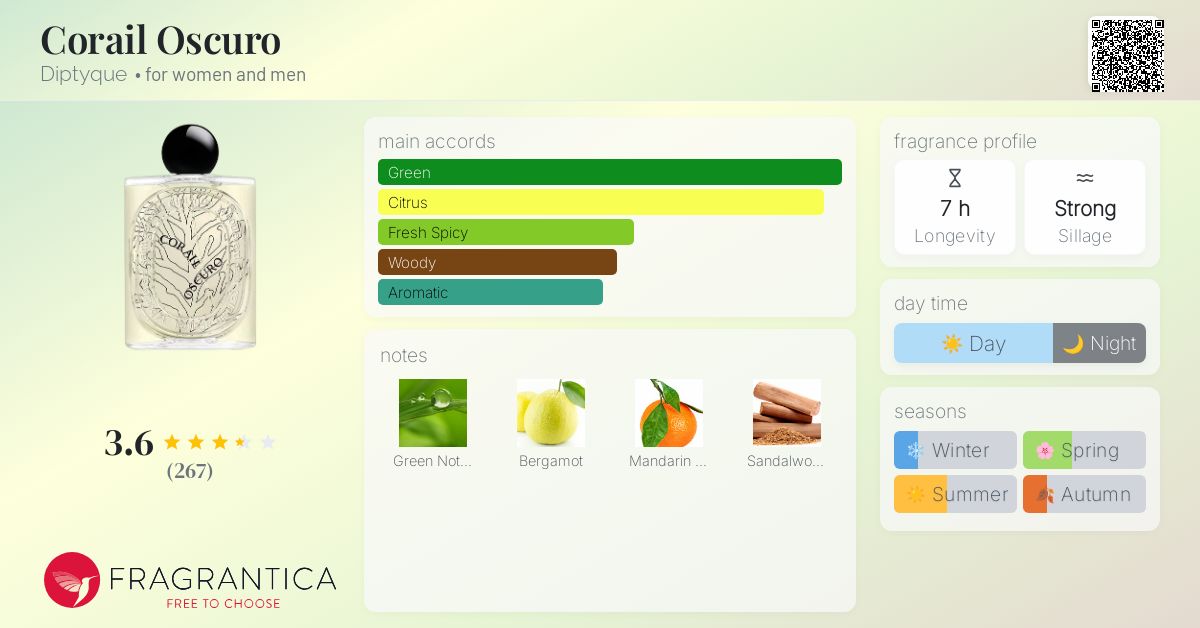 Corail Oscuro
Diptyque • for women and men

CORAIL OSCURO

3.6
(267)

FRAGRANTICA
FREE TO CHOOSE

main accords
Green
Citrus
Fresh Spicy
Woody
Aromatic

notes
Green Not...
Bergamot
Mandarin ...
Sandalwo...

fragrance profile
7 h
Longevity
Strong
Sillage

day time
Day
Night

seasons
Winter
Spring
Summer
Autumn